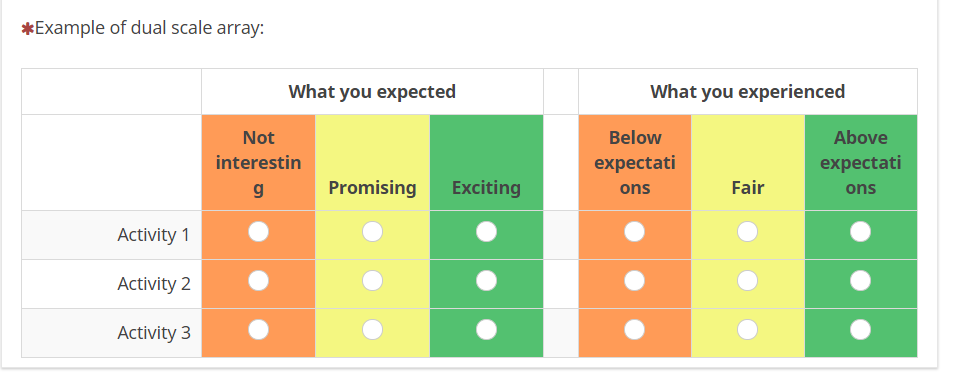 ✱Example of dual scale array:

| | What you expected | | | | What you experienced | | |
|---|---|---|---|---|---|---|---|
| | Not interesting | Promising | Exciting | | Below expectations | Fair | Above expectations |
| Activity 1 | | | | | | | |
| Activity 2 | | | | | | | |
| Activity 3 | | | | | | | |